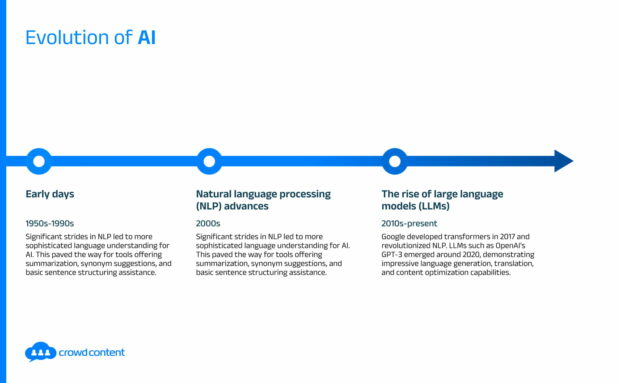 Evolution of AI

Early days

1950s-1990s

Significant strides in NLP led to more sophisticated language understanding for AI. This paved the way for tools offering summarization, synonym suggestions, and basic sentence structuring assistance.

Natural language processing (NLP) advances

2000s

Significant strides in NLP led to more sophisticated language understanding for AI. This paved the way for tools offering summarization, synonym suggestions, and basic sentence structuring assistance.

The rise of large language models (LLMs)

2010s-present

Google developed transformers in 2017 and revolutionized NLP. LLMs such as OpenAI's GPT-3 emerged around 2020, demonstrating impressive language generation, translation, and content optimization capabilities.

crowdcontent